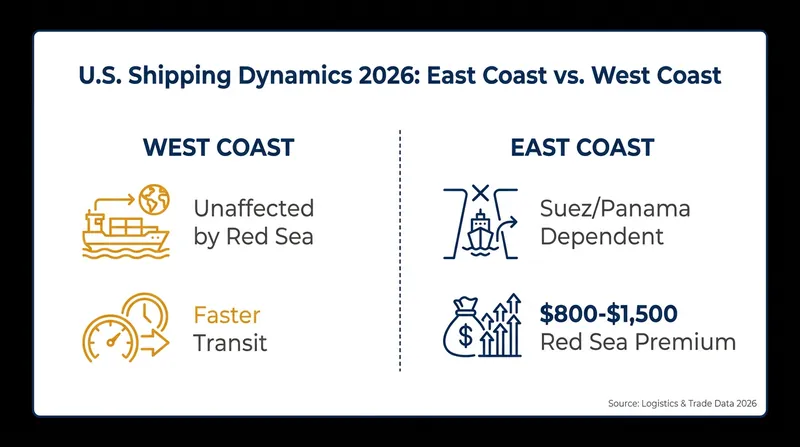 U.S. Shipping Dynamics 2026: East Coast vs. West Coast

WEST COAST

Unaffected by Red Sea

Faster Transit

EAST COAST

Suez/Panama Dependent

\$800-\$1,500 Red Sea Premium

Source: Logistics & Trade Data 2026